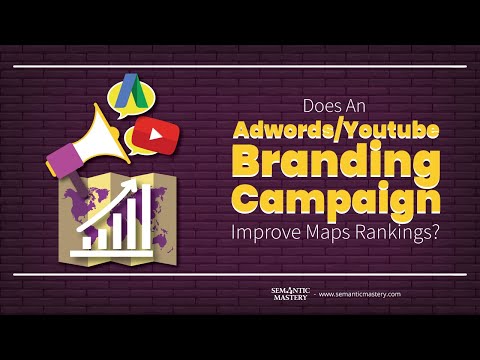 Does An
Adwords/Youtube
Branding
Campaign
Improve Maps Rankings?

SEMANTIC MASTERY - www.semanticmastery.com